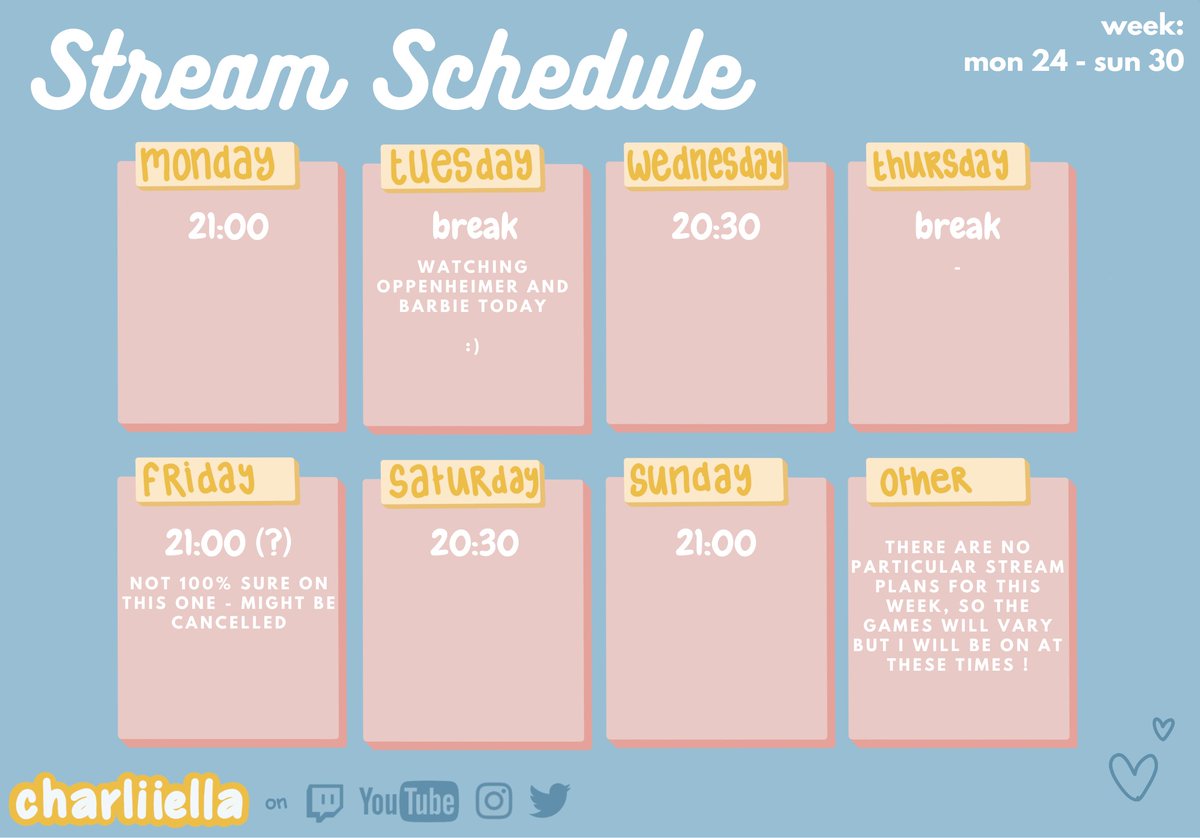 Stream Schedule

week:
mon 24 - sun 30

monday
21:00

tuesday
break
WATCHING OPPENHEIMER AND BARBIE TODAY
:)

wednesday
20:30

thursday
break
-

friday
21:00 (?)
NOT 100% SURE ON THIS ONE - MIGHT BE CANCELLED

saturday
20:30

sunday
21:00

other
THERE ARE NO PARTICULAR STREAM PLANS FOR THIS WEEK, SO THE GAMES WILL VARY BUT I WILL BE ON AT THESE TIMES !

charliiella on YouTube